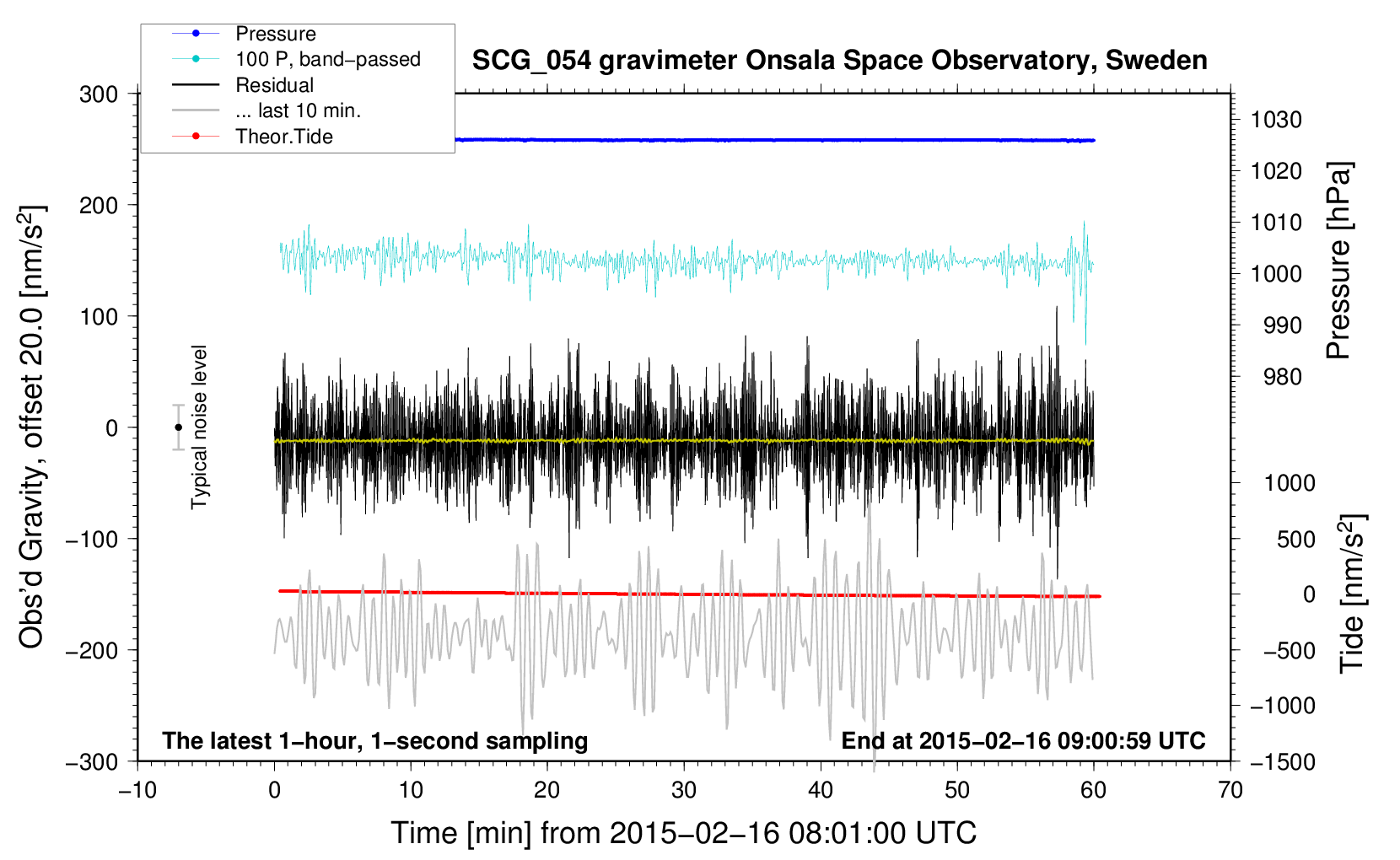 Pressure
100 P, band−passed
Residual
... last 10 min.
Theor.Tide

SCG_054 gravimeter Onsala Space Observatory, Sweden

Obs'd Gravity, offset 20.0 [nm/s$^2$]

300
200
100
0
−100
−200
−300

Typical noise level

1030
1020
1010
1000
990
980

Pressure [hPa]

1000
500
0
−500
−1000
−1500

Tide [nm/s$^2$]

The latest 1−hour, 1−second sampling
End at 2015−02−16 09:00:59 UTC

−10
0
10
20
30
40
50
60
70

Time [min] from 2015−02−16 08:01:00 UTC